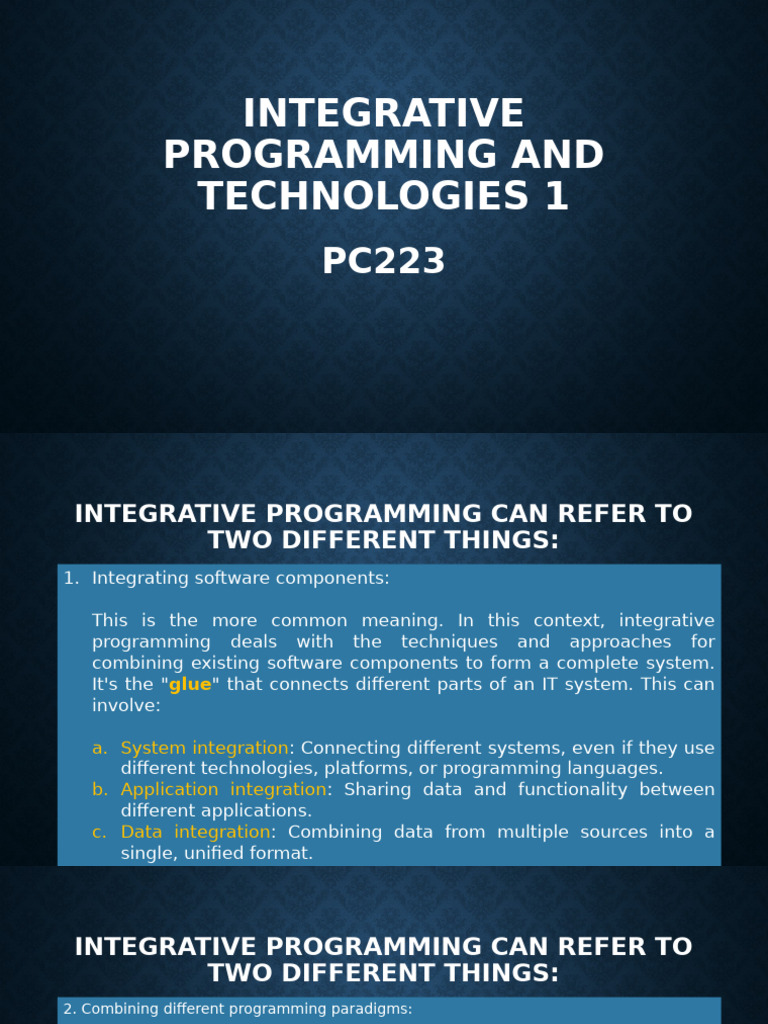 INTEGRATIVE PROGRAMMING AND TECHNOLOGIES 1

PC223

INTEGRATIVE PROGRAMMING CAN REFER TO TWO DIFFERENT THINGS:

1. Integrating software components:

This is the more common meaning. In this context, integrative programming deals with the techniques and approaches for combining existing software components to form a complete system. It's the "glue" that connects different parts of an IT system. This can involve:

a. System integration: Connecting different systems, even if they use different technologies, platforms, or programming languages.
b. Application integration: Sharing data and functionality between different applications.
c. Data integration: Combining data from multiple sources into a single, unified format.

INTEGRATIVE PROGRAMMING CAN REFER TO TWO DIFFERENT THINGS:

2. Combining different programming paradigms: